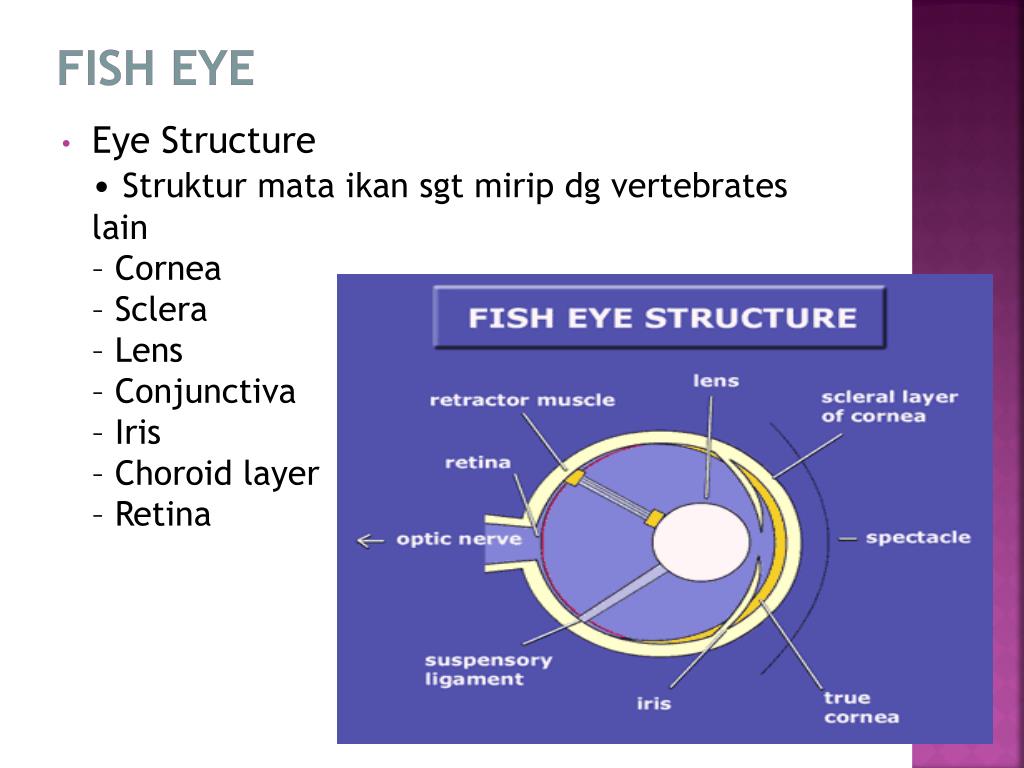 FISH EYE

• Eye Structure
• Struktur mata ikan sgt mirip dg vertebrates lain
– Cornea
– Sclera
– Lens
– Conjunctiva
– Iris
– Choroid layer
– Retina

FISH EYE STRUCTURE

retractor muscle
lens
scleral layer of cornea
retina
optic nerve
spectacle
suspensory ligament
iris
true cornea